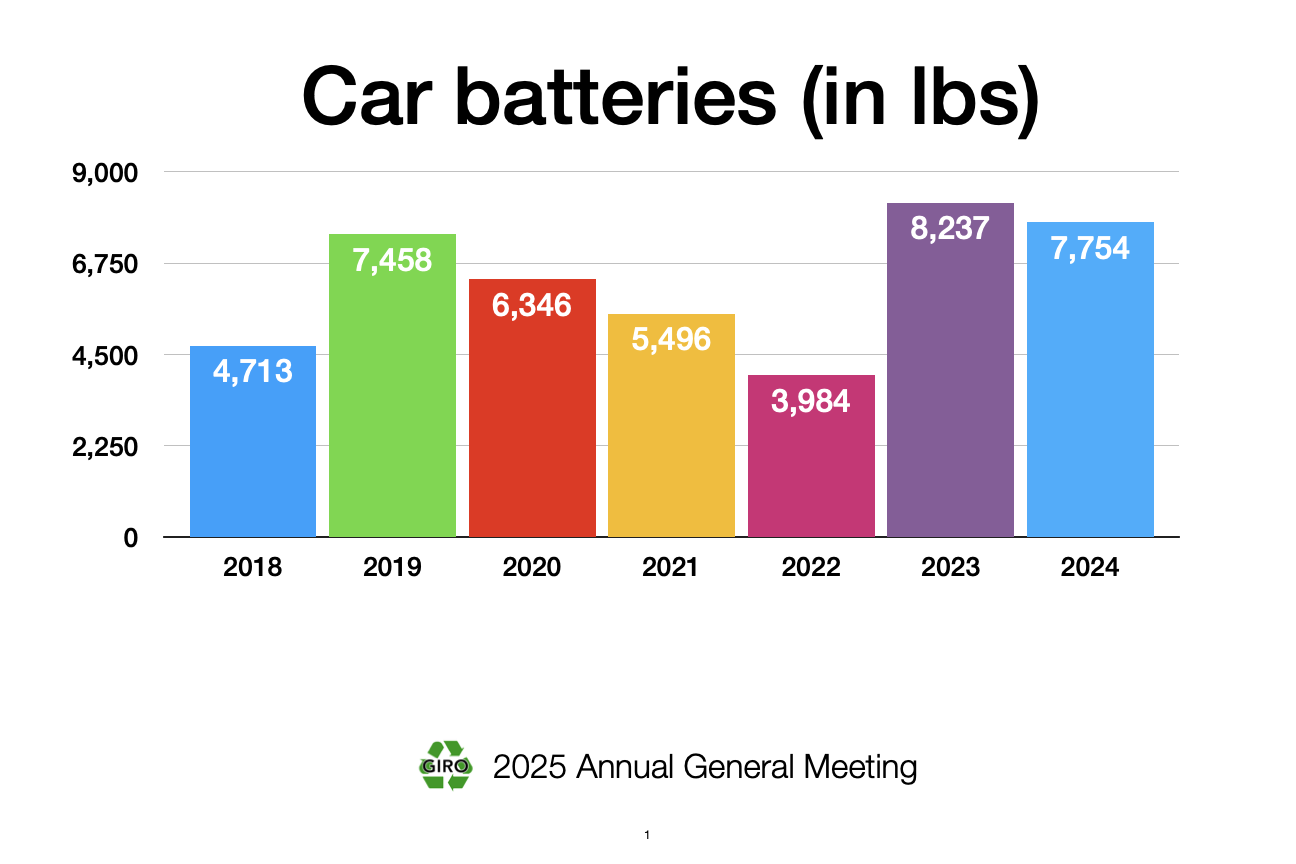 Car batteries (in lbs)

9,000
6,750
4,500
2,250
0

4,713
7,458
6,346
5,496
3,984
8,237
7,754

2018
2019
2020
2021
2022
2023
2024

GIRO 2025 Annual General Meeting

1